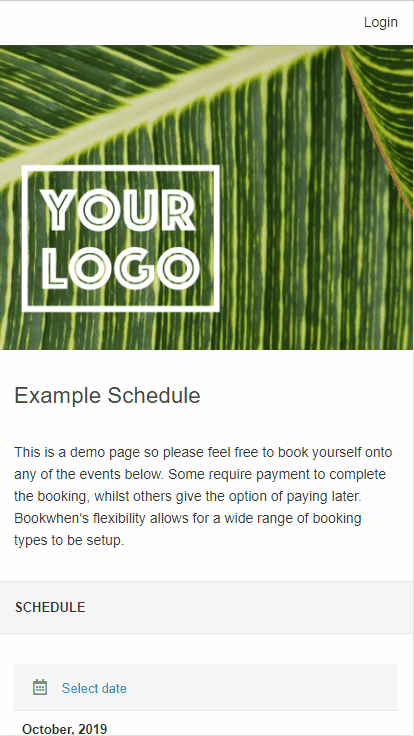 Login

YOUR LOGO

Example Schedule

This is a demo page so please feel free to book yourself onto any of the events below. Some require payment to complete the booking, whilst others give the option of paying later. Bookwhen's flexibility allows for a wide range of booking types to be setup.

SCHEDULE

Select date

October, 2019